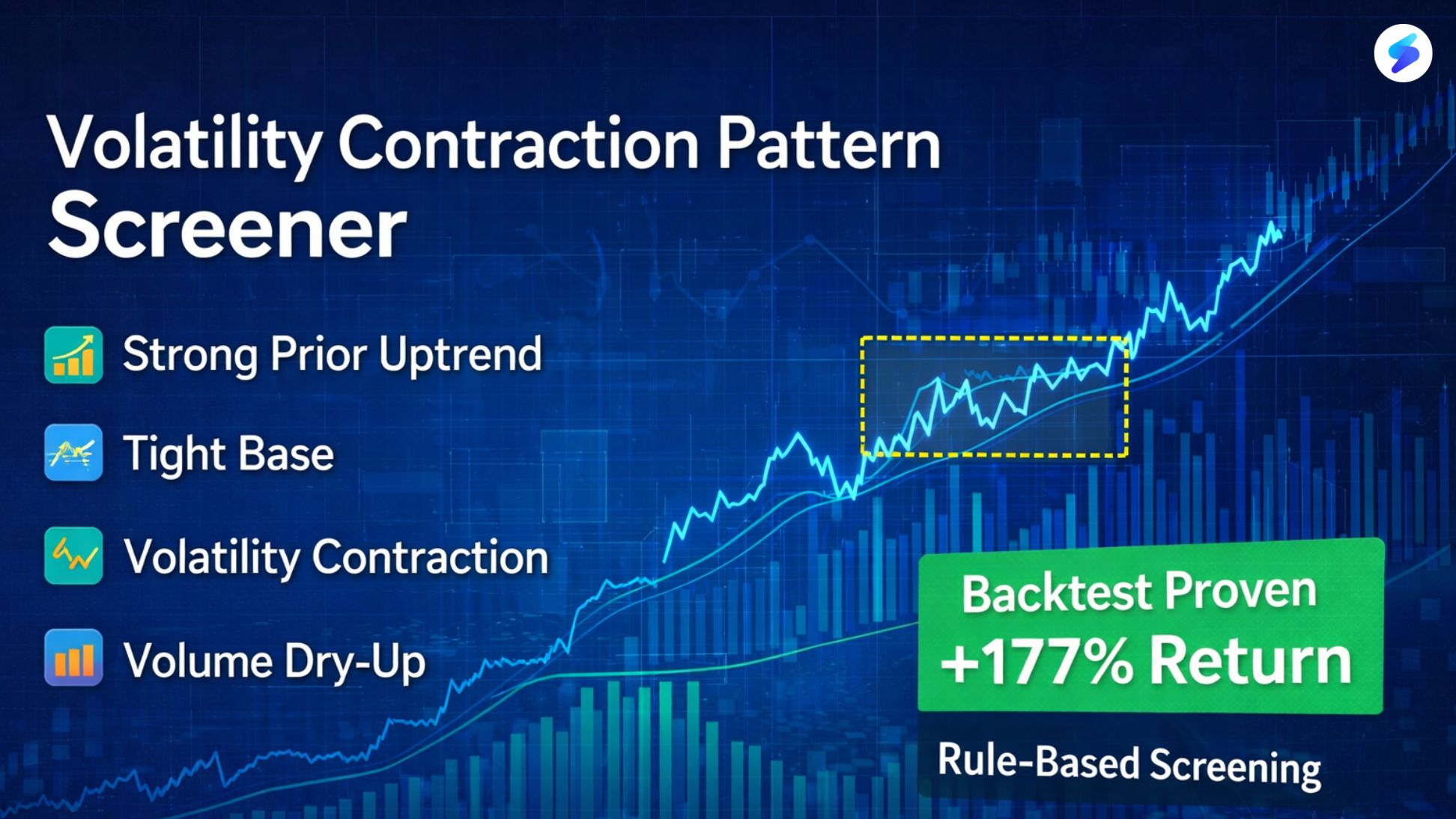 Volatility Contraction Pattern
Screener

Strong Prior Uptrend

Tight Base

Volatility Contraction

Volume Dry-Up

Backtest Proven
+177% Return

Rule-Based Screening